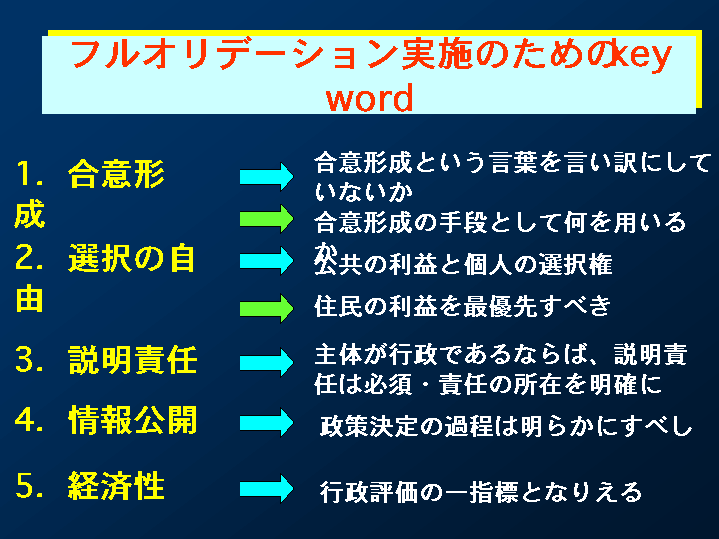 フルオリデーション実施のためのkey word

1. 合意形成

合意形成という言葉を言い訳にしていないか

合意形成の手段として何を用いるか

2. 選択の自由

公共の利益と個人の選択権

住民の利益を最優先すべき

3. 説明責任

主体が行政であるならば、説明責任は必須・責任の所在を明確に

4. 情報公開

政策決定の過程は明らかにすべし

5. 経済性

行政評価の一指標となりえる